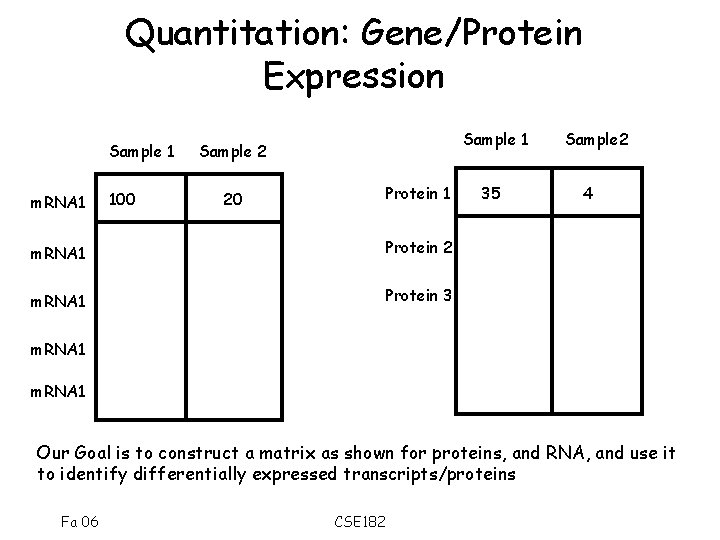 Quantitation: Gene/Protein Expression

| | Sample 1 | Sample 2 |
|---|---|---|
| mRNA1 | 100 | 20 |
| mRNA1 | | |
| mRNA1 | | |
| mRNA1 | | |
| mRNA1 | | |

| | Sample 1 | Sample2 |
|---|---|---|
| Protein 1 | 35 | 4 |
| Protein 2 | | |
| Protein 3 | | |

Our Goal is to construct a matrix as shown for proteins, and RNA, and use it to identify differentially expressed transcripts/proteins

Fa 06

CSE182